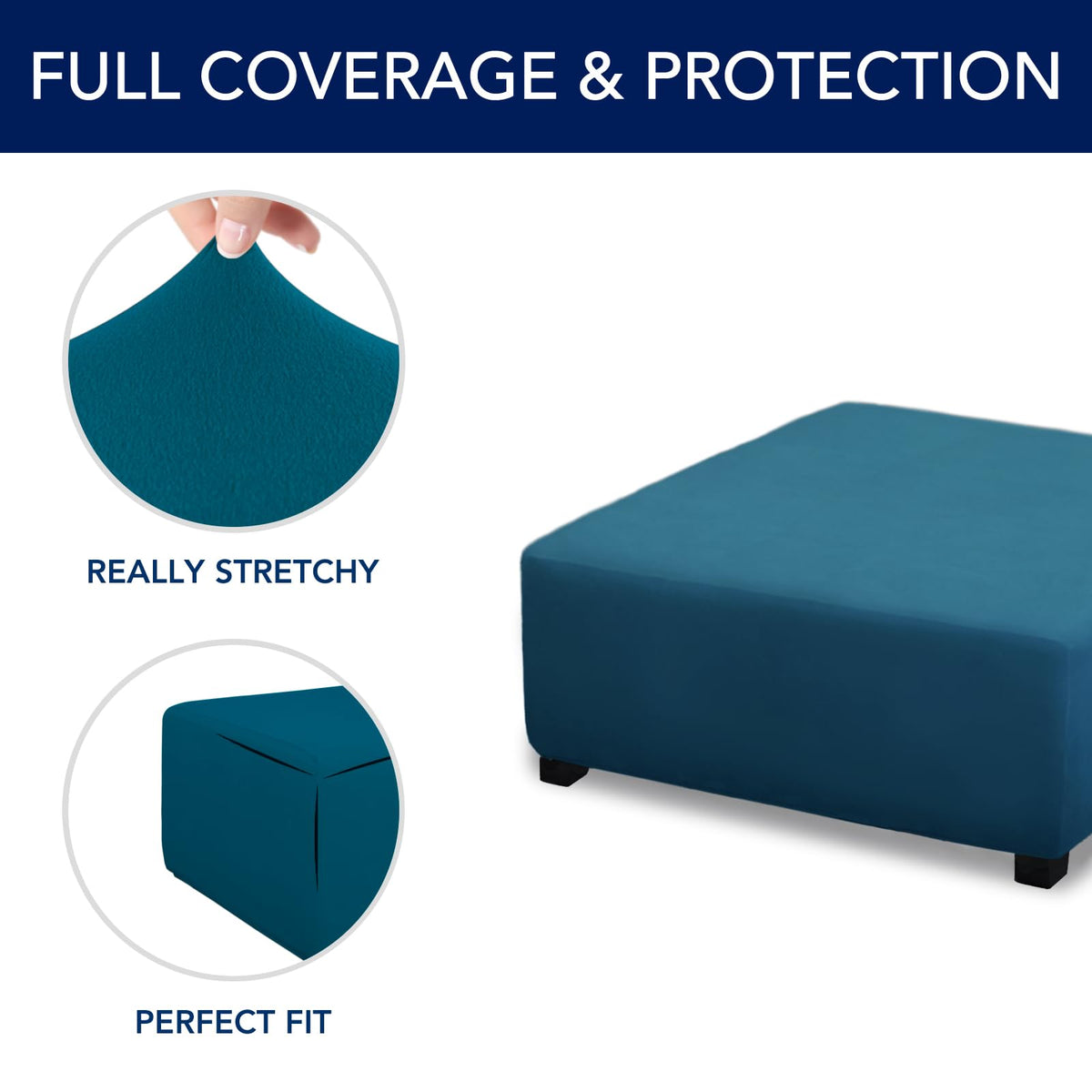 FULL COVERAGE & PROTECTION

REALLY STRETCHY

PERFECT FIT